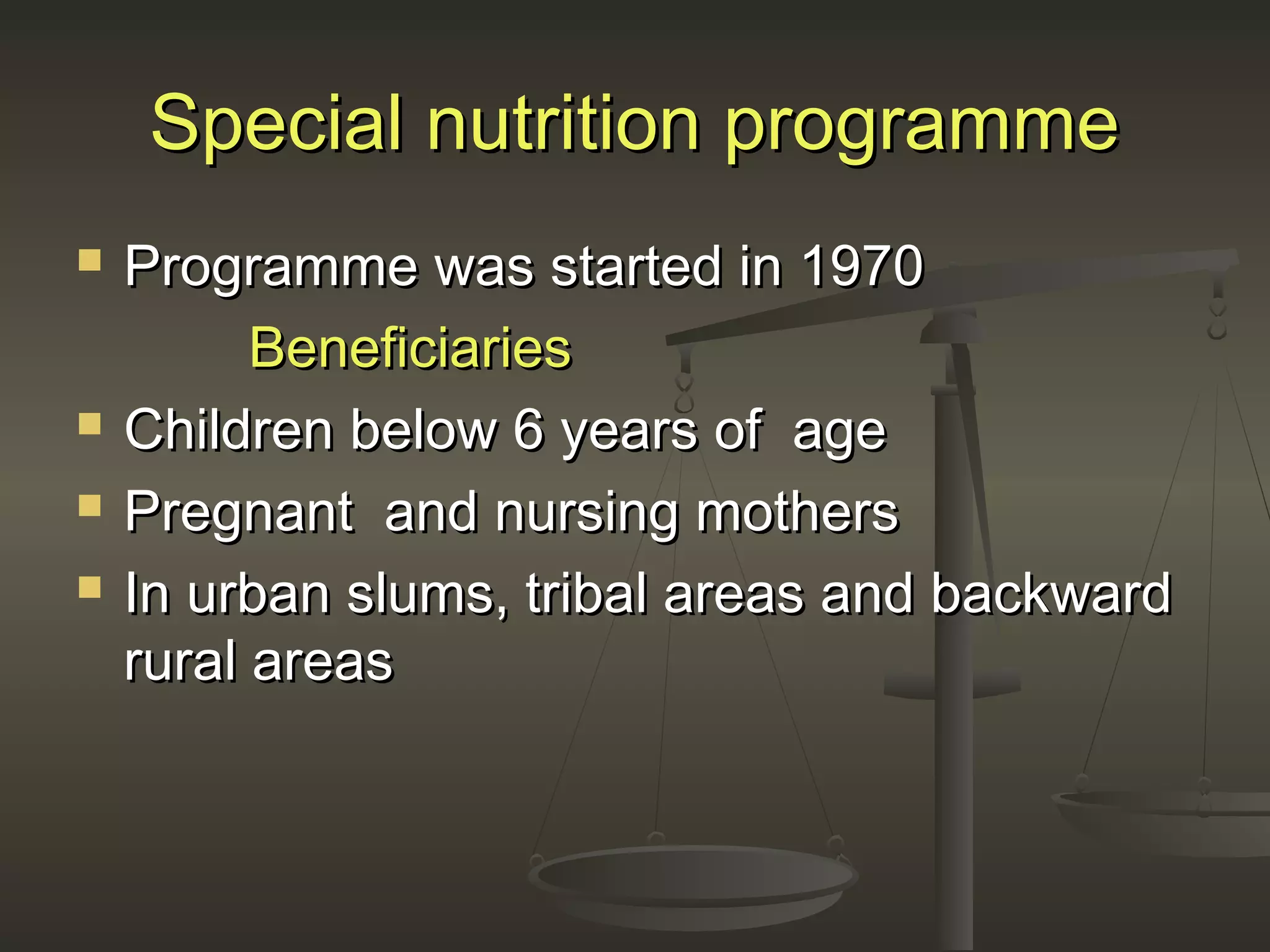 Special nutrition programme

- Programme was started in 1970

Beneficiaries

- Children below 6 years of age
- Pregnant and nursing mothers
- In urban slums, tribal areas and backward rural areas